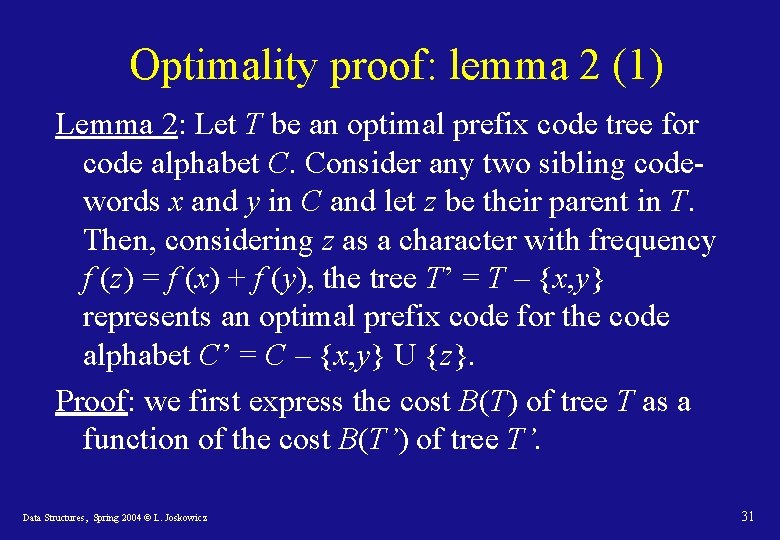 Optimality proof: lemma 2 (1)

Lemma 2: Let $T$ be an optimal prefix code tree for code alphabet $C$. Consider any two sibling codewords $x$ and $y$ in $C$ and let $z$ be their parent in $T$. Then, considering $z$ as a character with frequency $f(z) = f(x) + f(y)$, the tree $T' = T - \{x,y\}$ represents an optimal prefix code for the code alphabet $C' = C - \{x,y\} \cup \{z\}$.

Proof: we first express the cost $B(T)$ of tree $T$ as a function of the cost $B(T')$ of tree $T'$.

Data Structures, Spring 2004 © L. Joskowicz

31